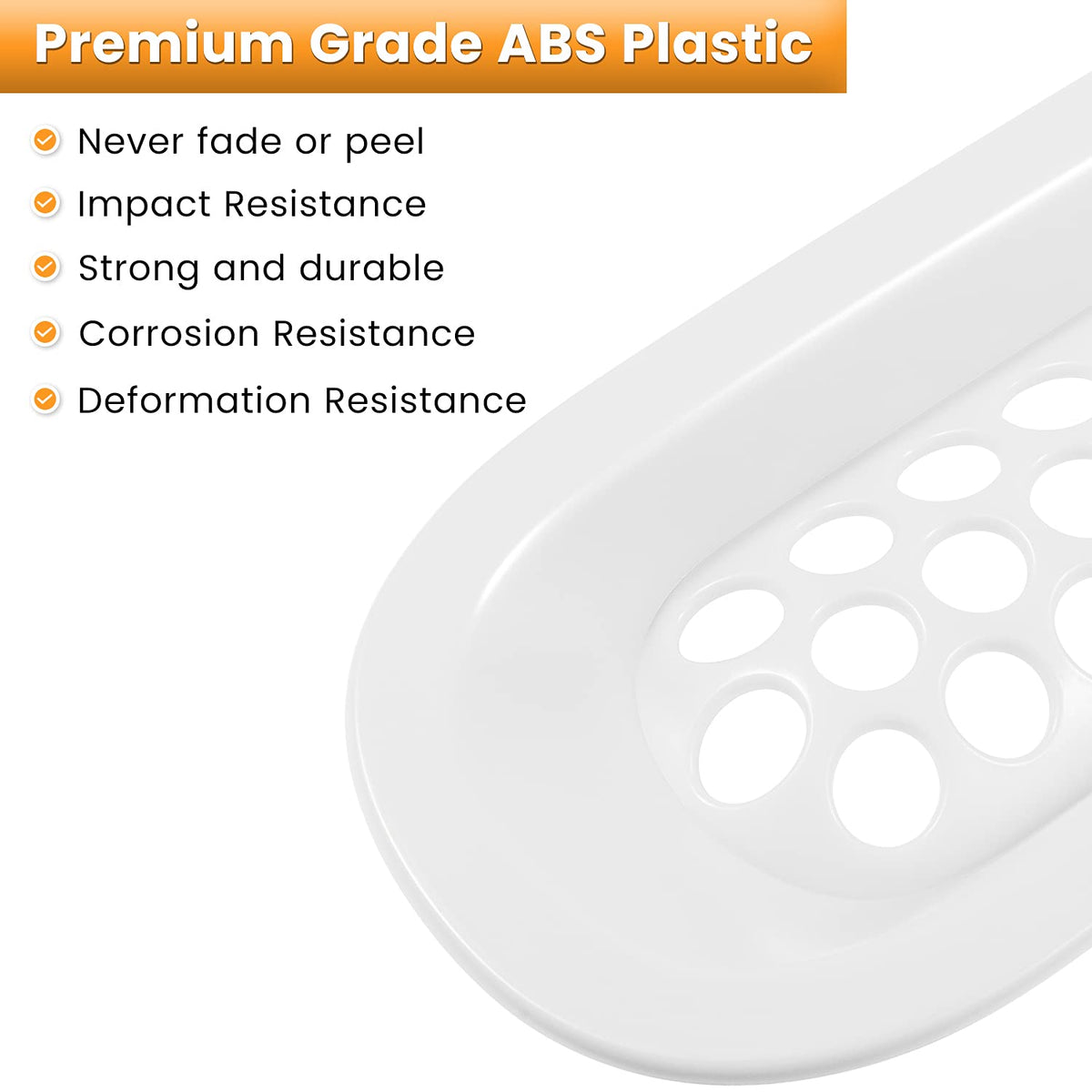 Premium Grade ABS Plastic

Never fade or peel

Impact Resistance

Strong and durable

Corrosion Resistance

Deformation Resistance